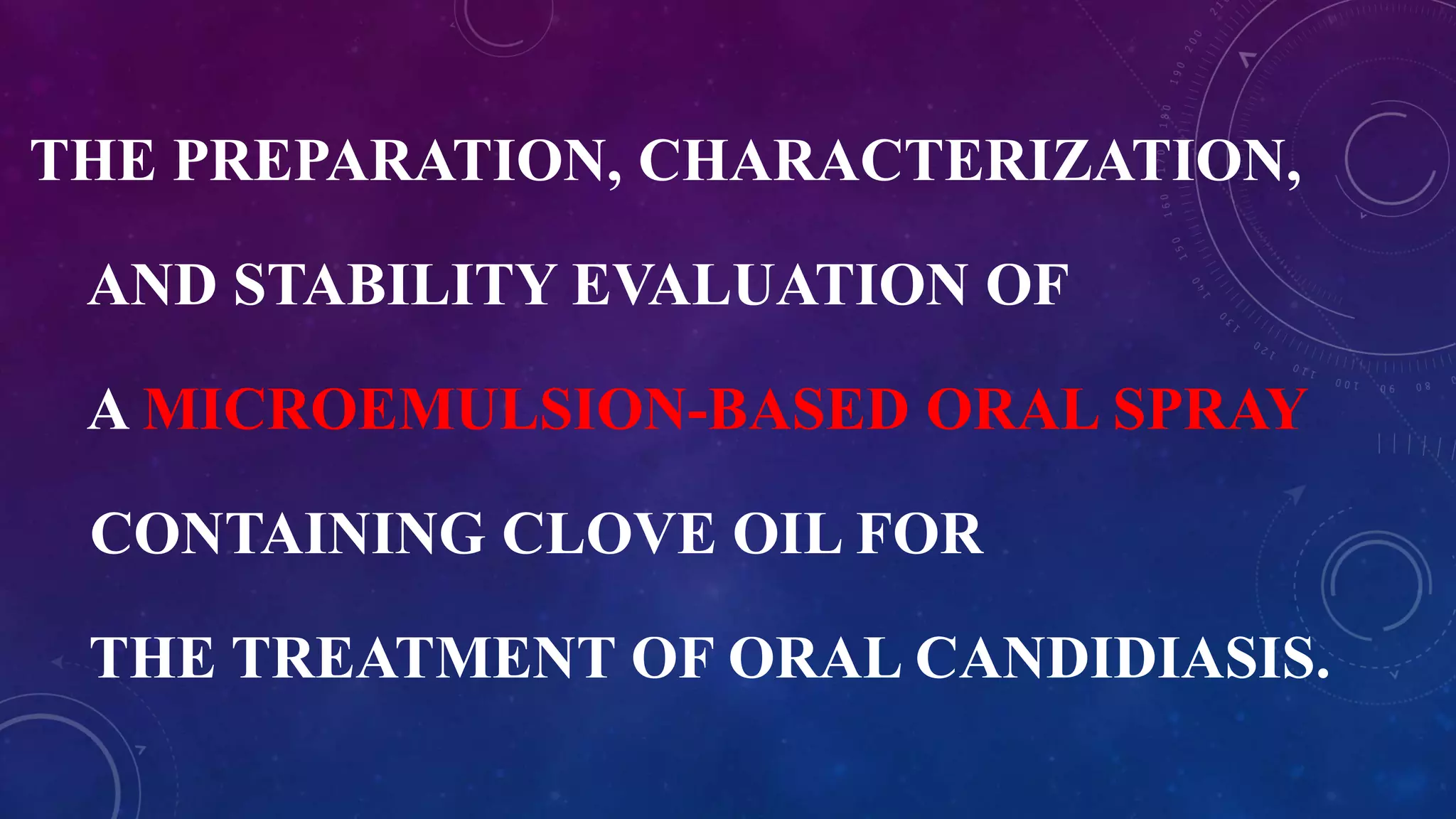 THE PREPARATION, CHARACTERIZATION, AND STABILITY EVALUATION OF A MICROEMULSION-BASED ORAL SPRAY CONTAINING CLOVE OIL FOR THE TREATMENT OF ORAL CANDIDIASIS.